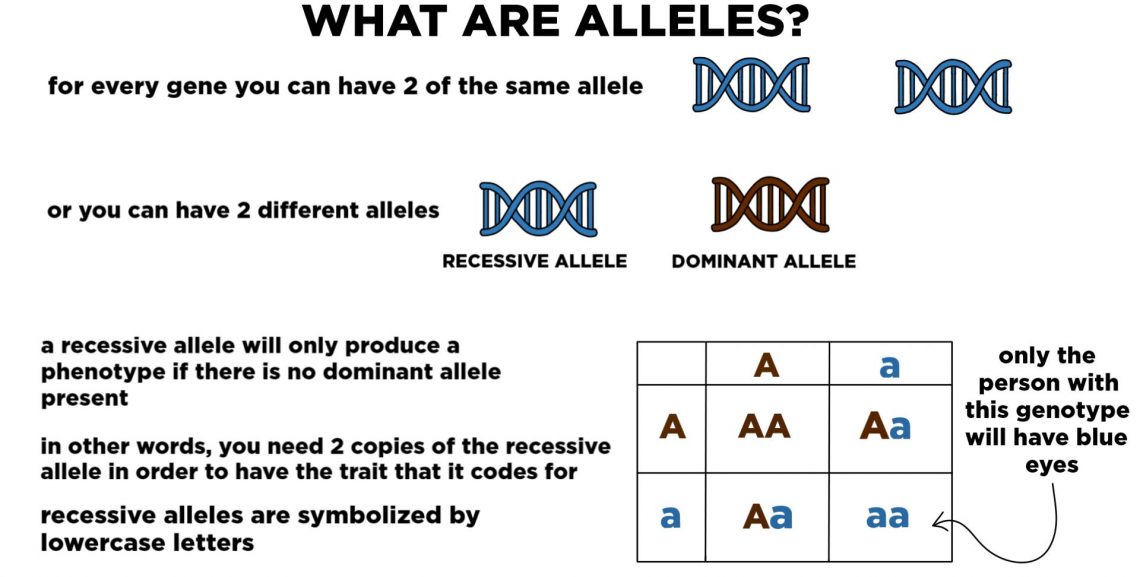 WHAT ARE ALLELES?

for every gene you can have 2 of the same allele

or you can have 2 different alleles

RECESSIVE ALLELE

DOMINANT ALLELE

a recessive allele will only produce a phenotype if there is no dominant allele present

in other words, you need 2 copies of the recessive allele in order to have the trait that it codes for

recessive alleles are symbolized by lowercase letters

|   | A | a |
|---|---|---|
| A | AA | Aa |
| a | Aa | aa |

only the person with this genotype will have blue eyes